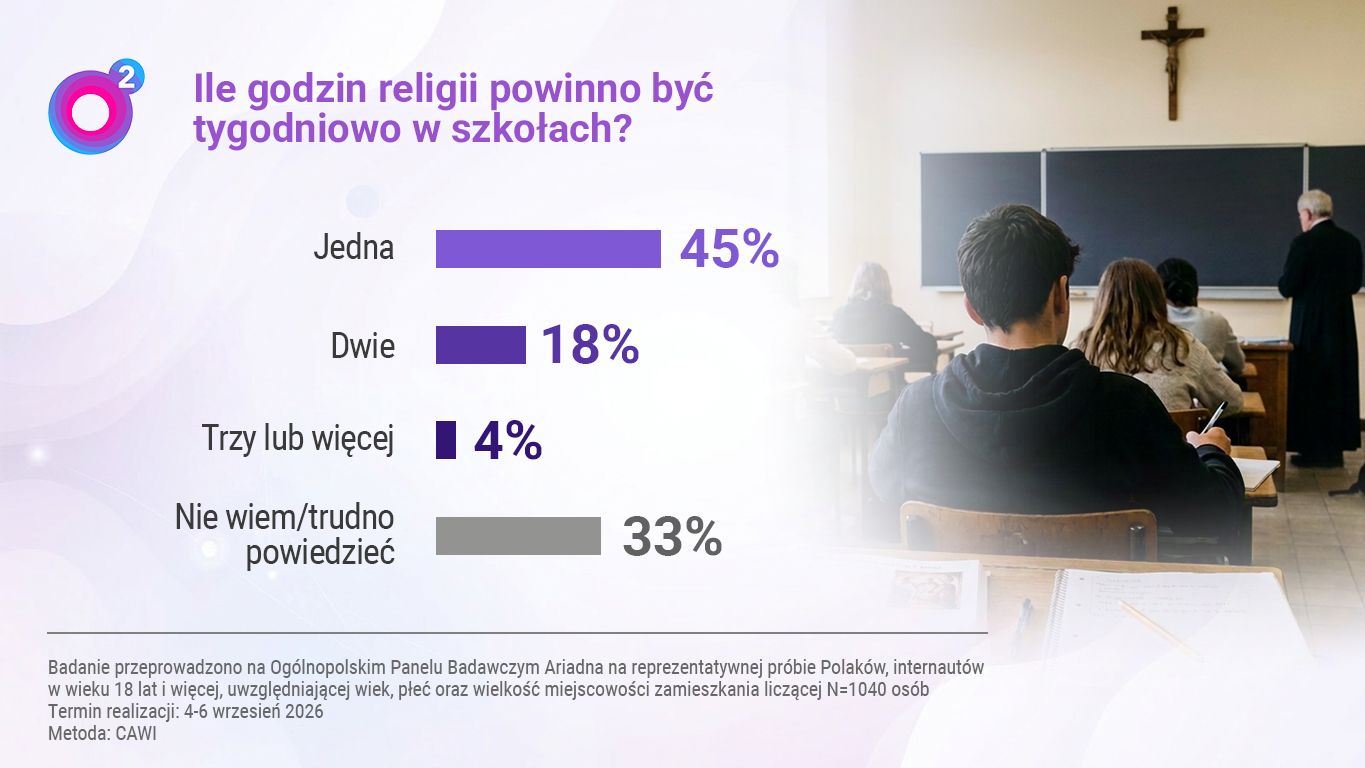 2

Ile godzin religii powinno być tygodniowo w szkołach?

Jedna 45%

Dwie 18%

Trzy lub więcej 4%

Nie wiem/trudno powiedzieć 33%

Badanie przeprowadzono na Ogólnopolskim Panelu Badawczym Ariadna na reprezentatywnej próbie Polaków, internautów w wieku 18 lat i więcej, uwzględniającej wiek, płeć oraz wielkość miejscowości zamieszkania liczącej N=1040 osób
Termin realizacji: 4-6 wrzesień 2026
Metoda: CAWI